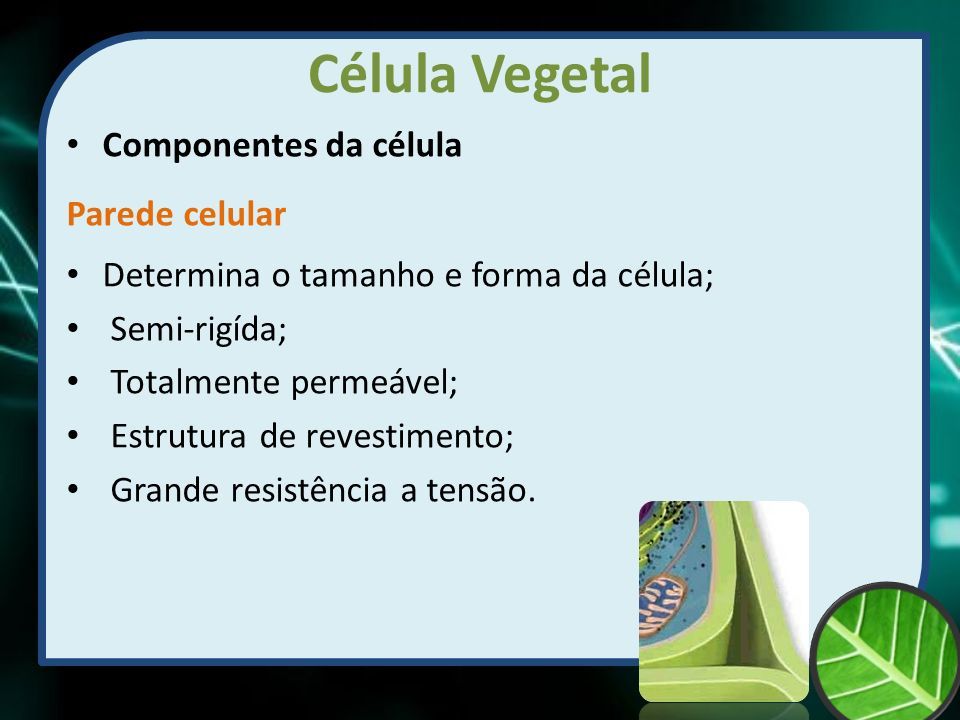 Célula Vegetal

• Componentes da célula

Parede celular

• Determina o tamanho e forma da célula;
• Semi-rigída;
• Totalmente permeável;
• Estrutura de revestimento;
• Grande resistência a tensão.